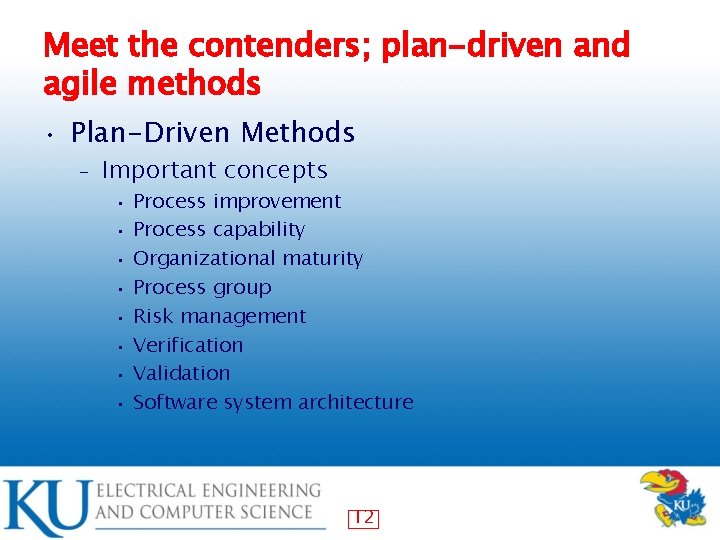 Meet the contenders; plan-driven and agile methods

• Plan-Driven Methods
  – Important concepts
    • Process improvement
    • Process capability
    • Organizational maturity
    • Process group
    • Risk management
    • Verification
    • Validation
    • Software system architecture

KU ELECTRICAL ENGINEERING AND COMPUTER SCIENCE

12

KU